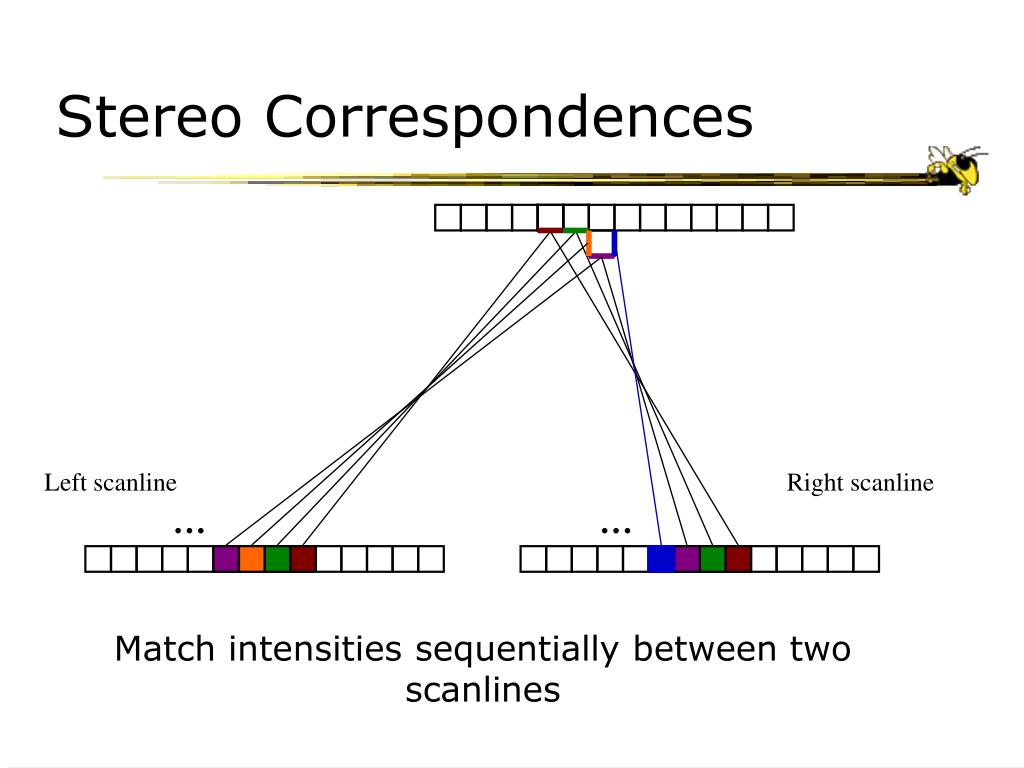 Stereo Correspondences

Left scanline

Right scanline

…

…

Match intensities sequentially between two scanlines